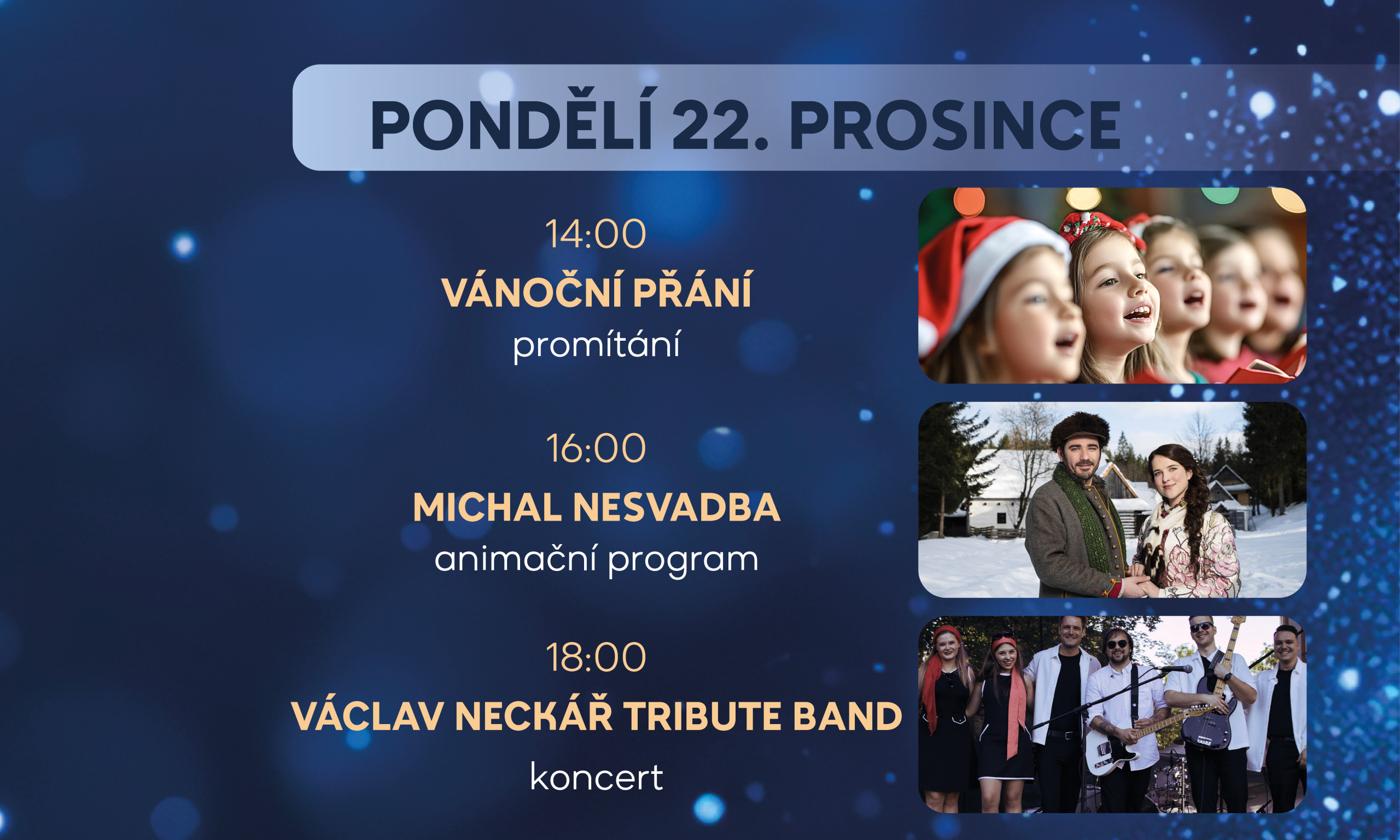 PONDĚLÍ 22. PROSINCE

14:00
VÁNOČNÍ PŘÁNÍ
promítání

16:00
MICHAL NESVADBA
animační program

18:00
VÁCLAV NECKÁŘ TRIBUTE BAND
koncert